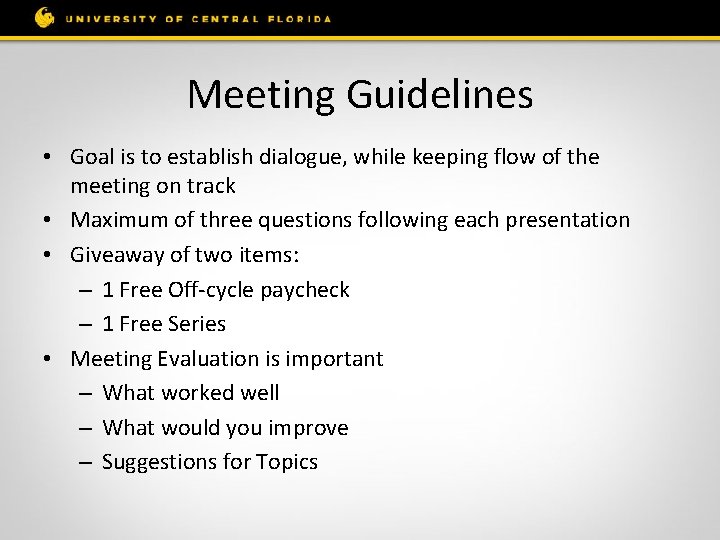 UNIVERSITY OF CENTRAL FLORIDA

Meeting Guidelines

• Goal is to establish dialogue, while keeping flow of the meeting on track
• Maximum of three questions following each presentation
• Giveaway of two items:
– 1 Free Off-cycle paycheck
– 1 Free Series
• Meeting Evaluation is important
– What worked well
– What would you improve
– Suggestions for Topics